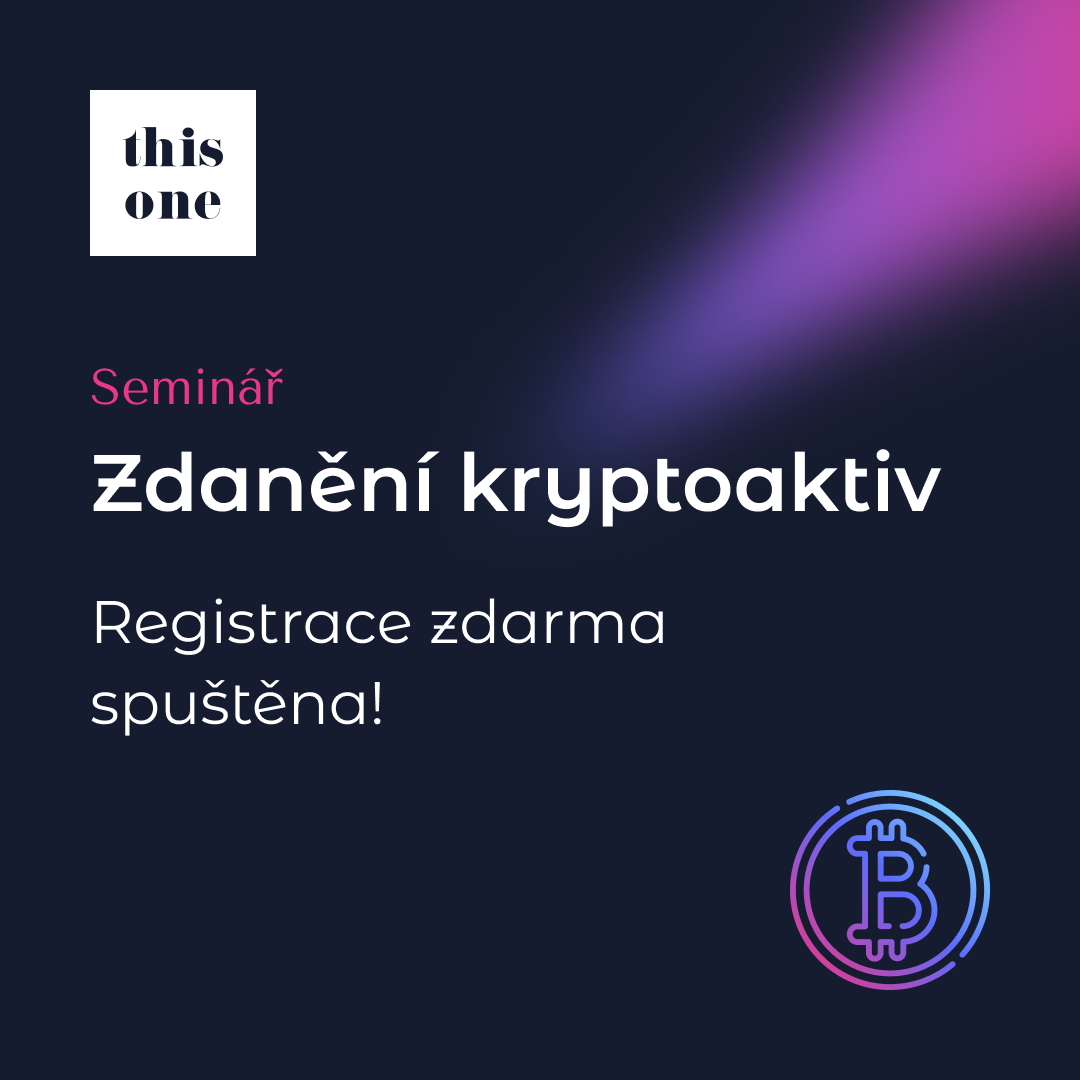 this one

Seminář

Zdanění kryptoaktiv

Registrace zdarma spuštěna!